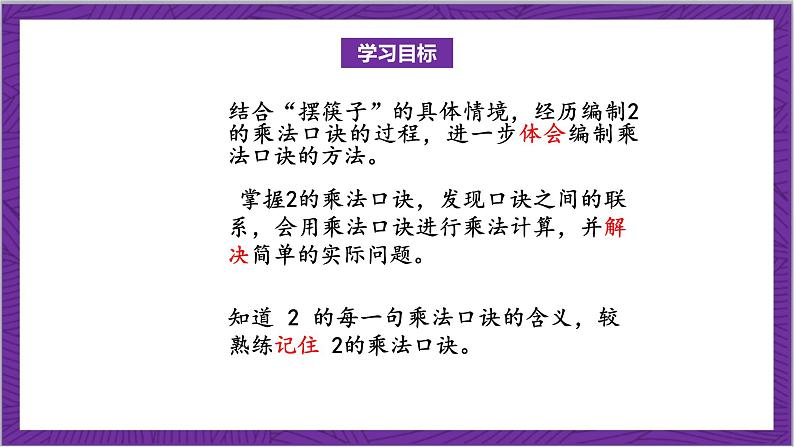 学习目标

结合“摆筷子”的具体情境，经历编制2的乘法口诀的过程，进一步体会编制乘法口诀的方法。

掌握2的乘法口诀，发现口诀之间的联系，会用乘法口诀进行乘法计算，并解决简单的实际问题。

知道 2 的每一句乘法口诀的含义，较熟练记住 2的乘法口诀。